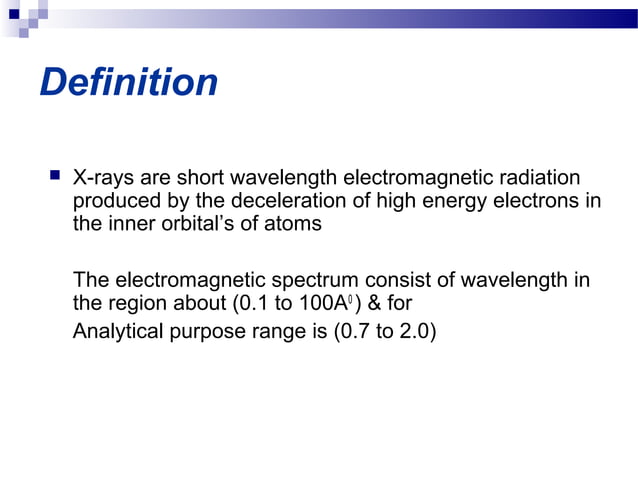 Definition

X-rays are short wavelength electromagnetic radiation produced by the deceleration of high energy electrons in the inner orbital's of atoms

The electromagnetic spectrum consist of wavelength in the region about (0.1 to 100A$^0$) & for
Analytical purpose range is (0.7 to 2.0)